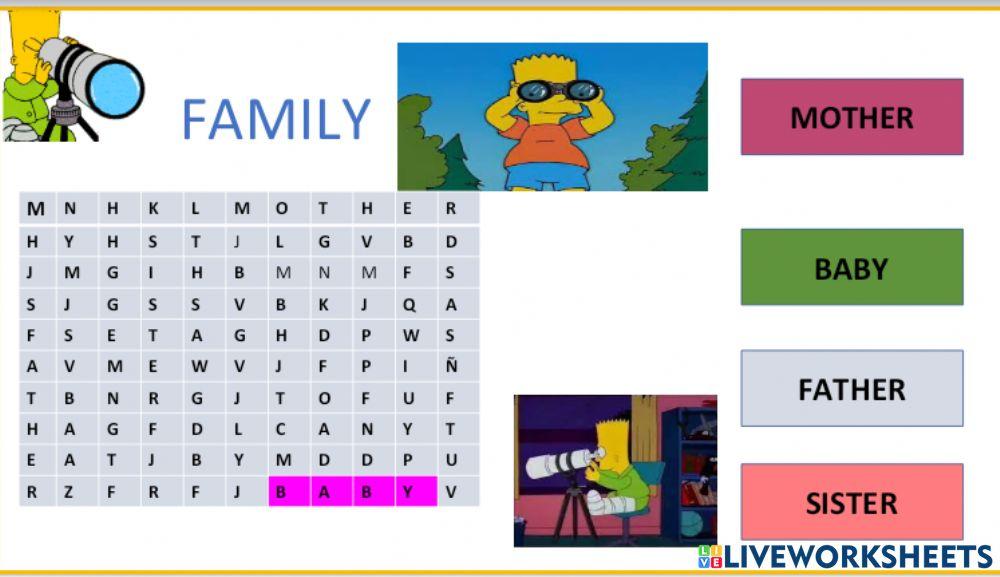 FAMILY

| M | N | H | K | L | M | O | T | H | E | R |
|---|---|---|---|---|---|---|---|---|---|---|
| H | Y | H | S | T | J | L | G | V | B | D |
| J | M | G | I | H | B | M | N | M | F | S |
| S | J | G | S | S | V | B | K | J | Q | A |
| F | S | E | T | A | G | H | D | P | W | S |
| A | V | M | E | W | V | J | F | P | I | Ñ |
| T | B | N | R | G | J | T | O | F | U | F |
| H | A | G | F | D | L | C | A | N | Y | T |
| E | A | T | J | B | Y | M | D | D | P | U |
| R | Z | F | R | F | J | B | A | B | Y | V |

MOTHER

BABY

FATHER

SISTER

LIVEWORKSHEETS